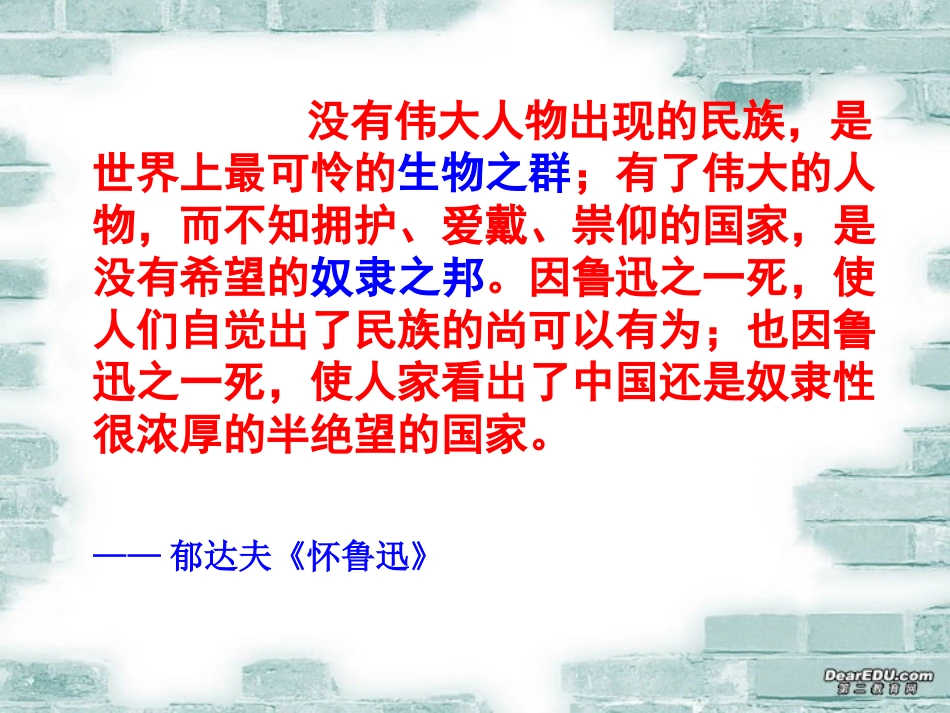 没有伟大人物出现的民族，是世界上最可怜的生物之群；有了伟大的人物，而不知拥护、爱戴、崇仰的国家，是没有希望的奴隶之邦。因鲁迅之一死，使人们自觉出了民族的尚可以有为；也因鲁迅之一死，使人家看出了中国还是奴隶性很浓厚的半绝望的国家。

—— 郁达夫《怀鲁迅》

DearEDU.com
第二教育网